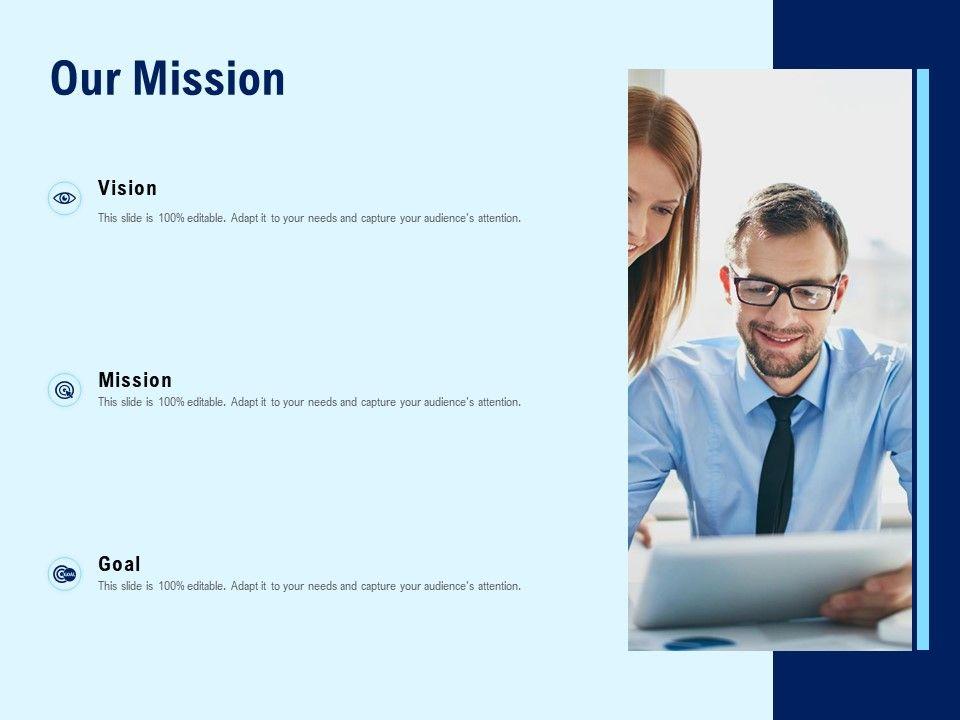 Our Mission

Vision
This slide is 100% editable. Adapt it to your needs and capture your audience's attention.

Mission
This slide is 100% editable. Adapt it to your needs and capture your audience's attention.

GOAL
Goal
This slide is 100% editable. Adapt it to your needs and capture your audience's attention.